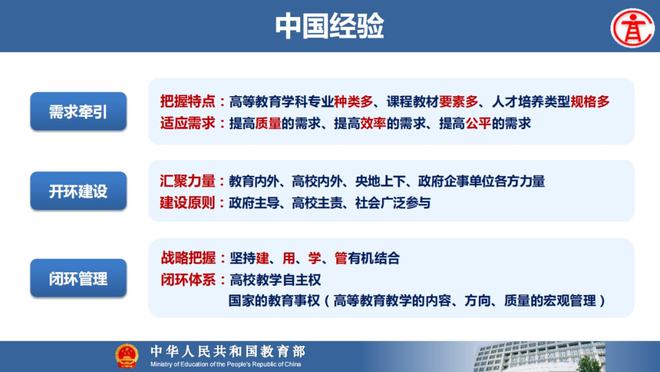 中国经验

需求牵引

把握特点：高等教育学科专业种类多、课程教材要素多、人才培养类型规格多
适应需求：提高质量的需求、提高效率的需求、提高公平的需求

开环建设

汇聚力量：教育内外、高校内外、央地上下、政府企事单位各方力量
建设原则：政府主导、高校主责、社会广泛参与

闭环管理

战略把握：坚持建、用、学、管有机结合
闭环体系：高校教学自主权
国家的教育事权（高等教育教学的内容、方向、质量的宏观管理）

中华人民共和国教育部
Ministry of Education of the People's Republic of China